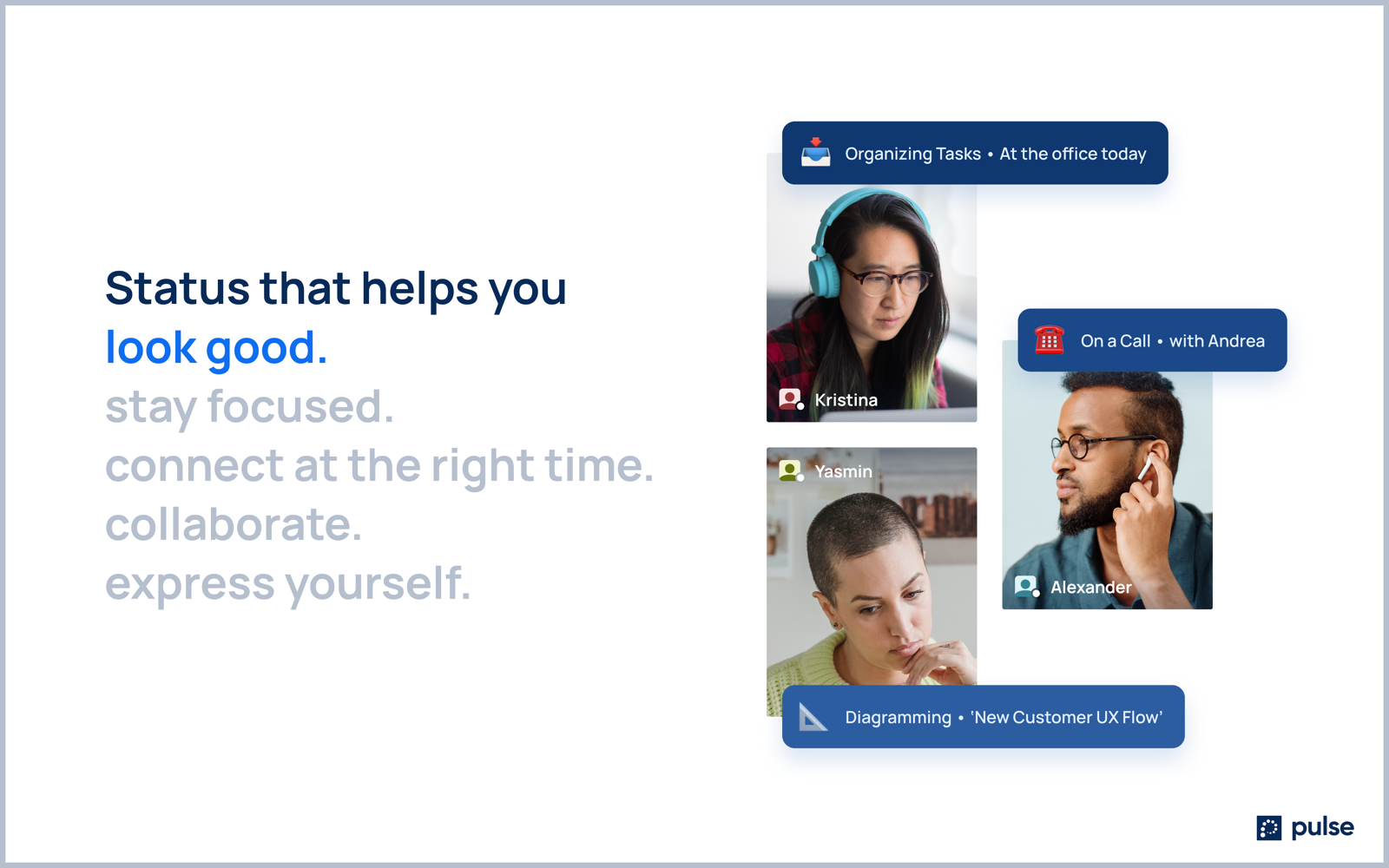 Status that helps you
look good.
stay focused.
connect at the right time.
collaborate.
express yourself.

Organizing Tasks • At the office today

Kristina

On a Call • with Andrea

Yasmin

Alexander

Diagramming • 'New Customer UX Flow'

pulse